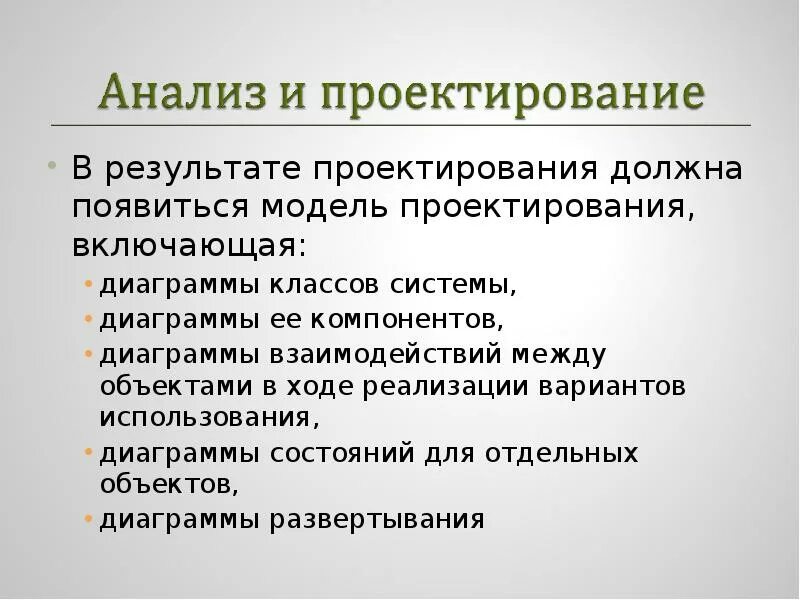 Анализ и проектирование

• В результате проектирования должна появиться модель проектирования, включающая:
  • диаграммы классов системы,
  • диаграммы ее компонентов,
  • диаграммы взаимодействий между объектами в ходе реализации вариантов использования,
  • диаграммы состояний для отдельных объектов,
  • диаграммы развертывания